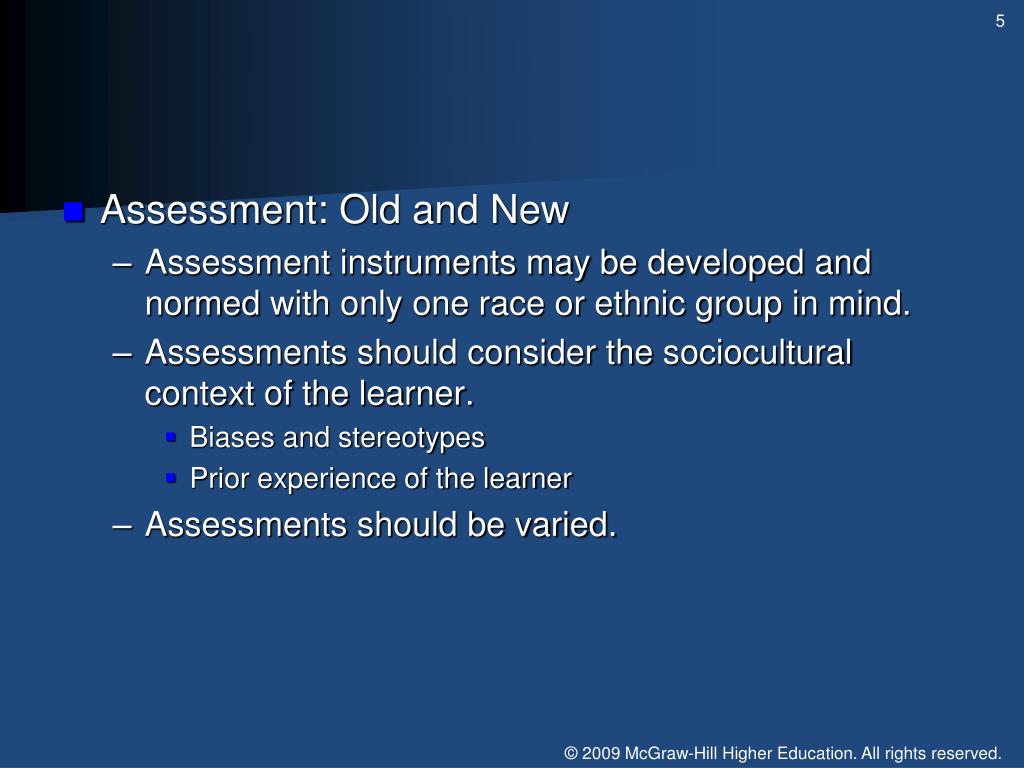 5

Assessment: Old and New

– Assessment instruments may be developed and normed with only one race or ethnic group in mind.

– Assessments should consider the sociocultural context of the learner.

Biases and stereotypes

Prior experience of the learner

– Assessments should be varied.

© 2009 McGraw-Hill Higher Education. All rights reserved.